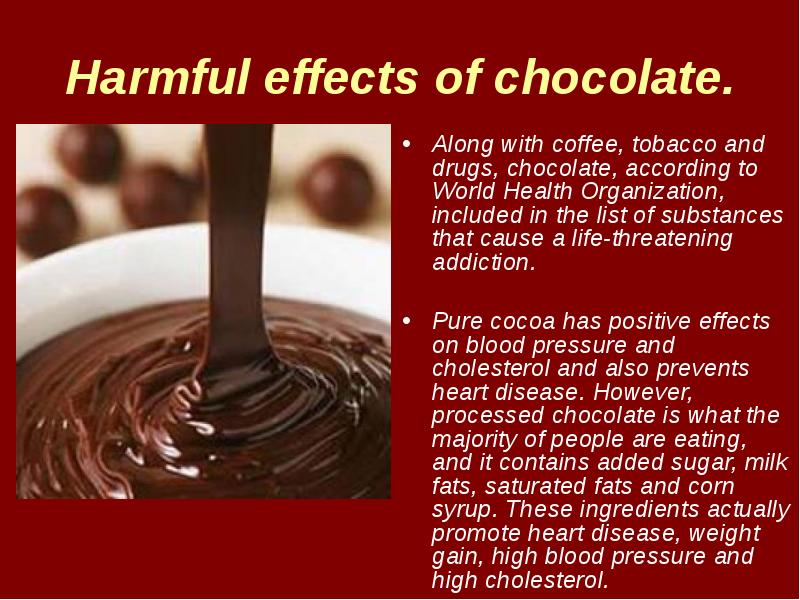 Harmful effects of chocolate.

• Along with coffee, tobacco and drugs, chocolate, according to World Health Organization, included in the list of substances that cause a life-threatening addiction.

• Pure cocoa has positive effects on blood pressure and cholesterol and also prevents heart disease. However, processed chocolate is what the majority of people are eating, and it contains added sugar, milk fats, saturated fats and corn syrup. These ingredients actually promote heart disease, weight gain, high blood pressure and high cholesterol.